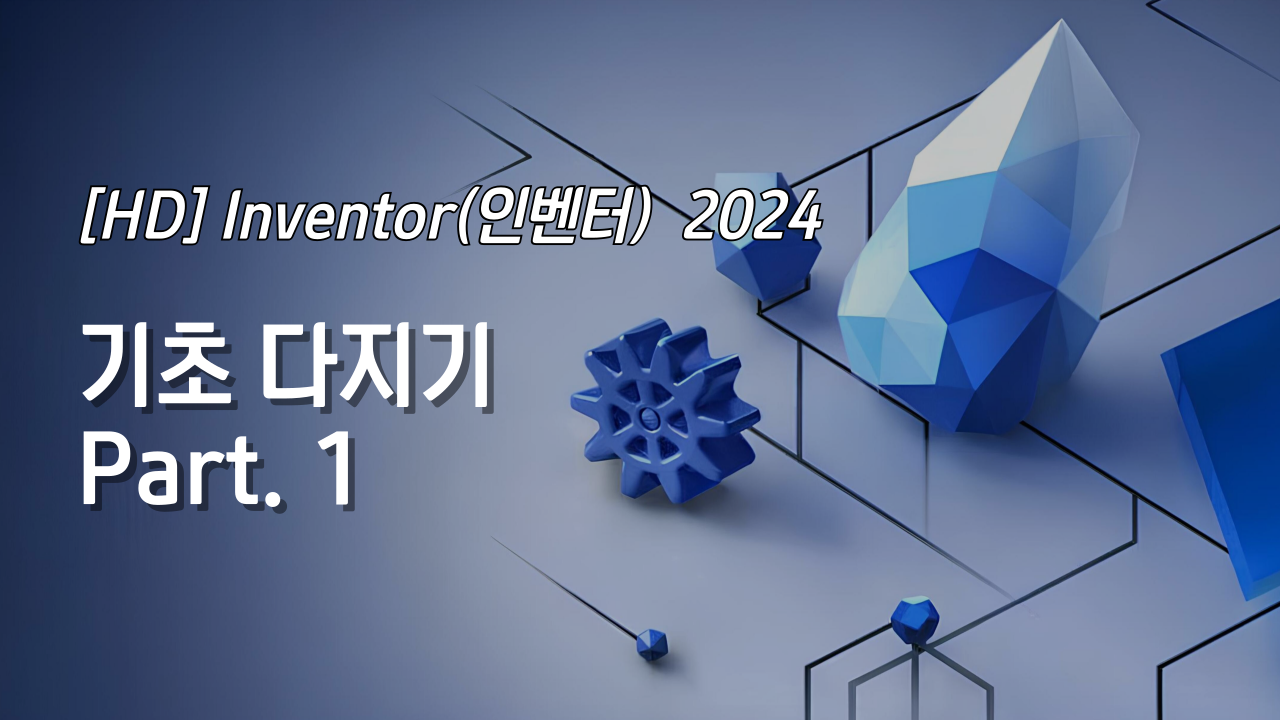 [HD] Inventor(인벤터) 2024

기초 다지기
Part. 1